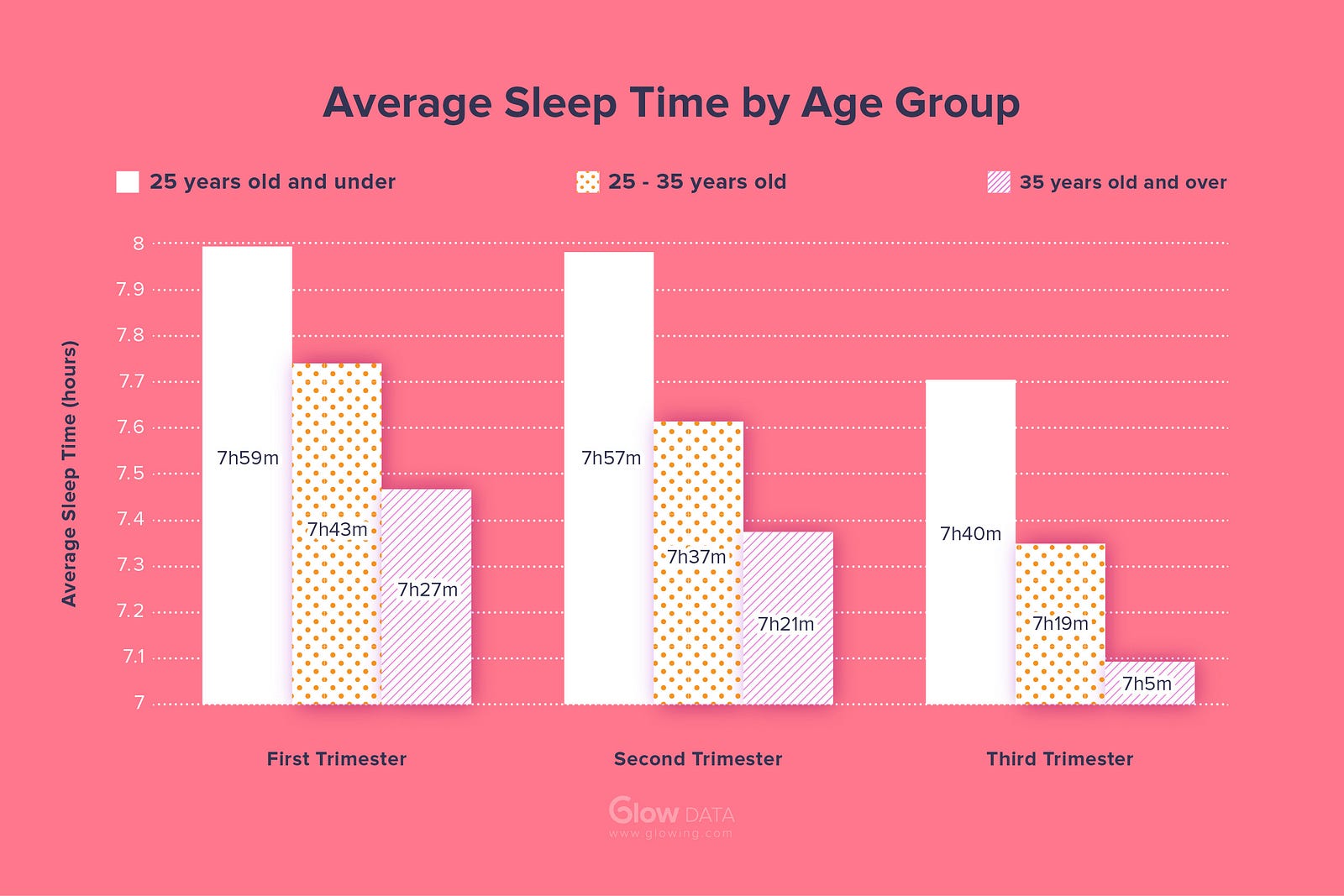 Average Sleep Time by Age Group

25 years old and under

25 - 35 years old

35 years old and over

Average Sleep Time (hours)

8
7.9
7.8
7.7
7.6
7.5
7.4
7.3
7.2
7.1
7

7h59m
7h43m
7h27m

7h57m
7h37m
7h21m

7h40m
7h19m
7h5m

First Trimester

Second Trimester

Third Trimester

Glow DATA
www.glowing.com